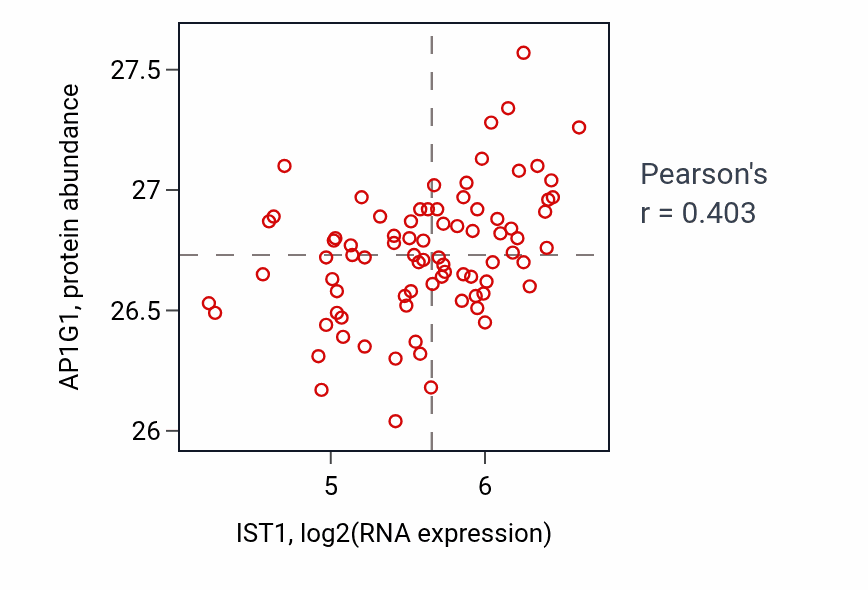 AP1G1, protein abundance

27.5
27
26.5
26

5
6

IST1, log2(RNA expression)

Pearson's
r = 0.403